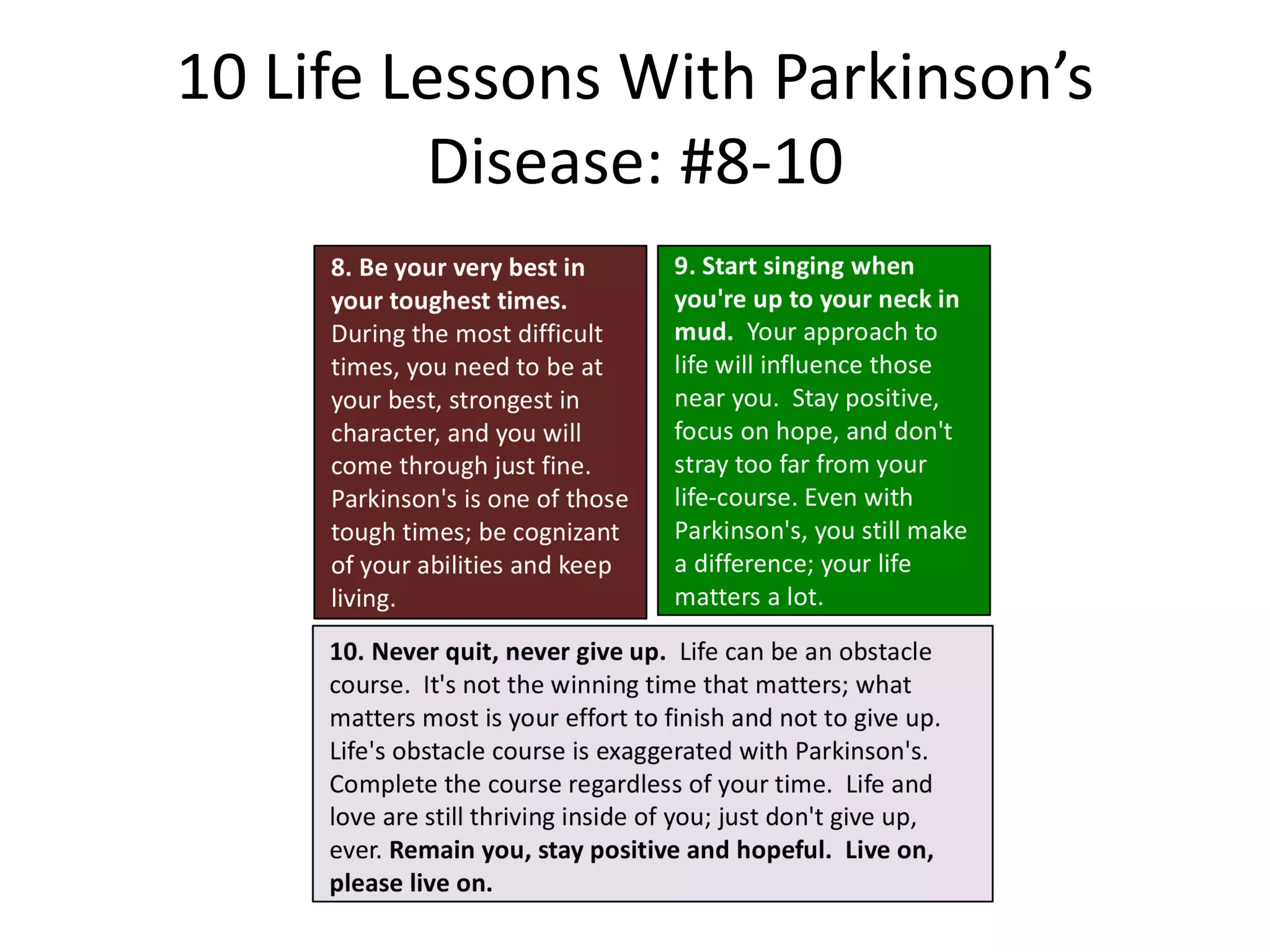 10 Life Lessons With Parkinson's Disease: #8-10

8. Be your very best in your toughest times. During the most difficult times, you need to be at your best, strongest in character, and you will come through just fine. Parkinson's is one of those tough times; be cognizant of your abilities and keep living.

9. Start singing when you're up to your neck in mud. Your approach to life will influence those near you. Stay positive, focus on hope, and don't stray too far from your life-course. Even with Parkinson's, you still make a difference; your life matters a lot.

10. Never quit, never give up. Life can be an obstacle course. It's not the winning time that matters; what matters most is your effort to finish and not to give up. Life's obstacle course is exaggerated with Parkinson's. Complete the course regardless of your time. Life and love are still thriving inside of you; just don't give up, ever. Remain you, stay positive and hopeful. Live on, please live on.